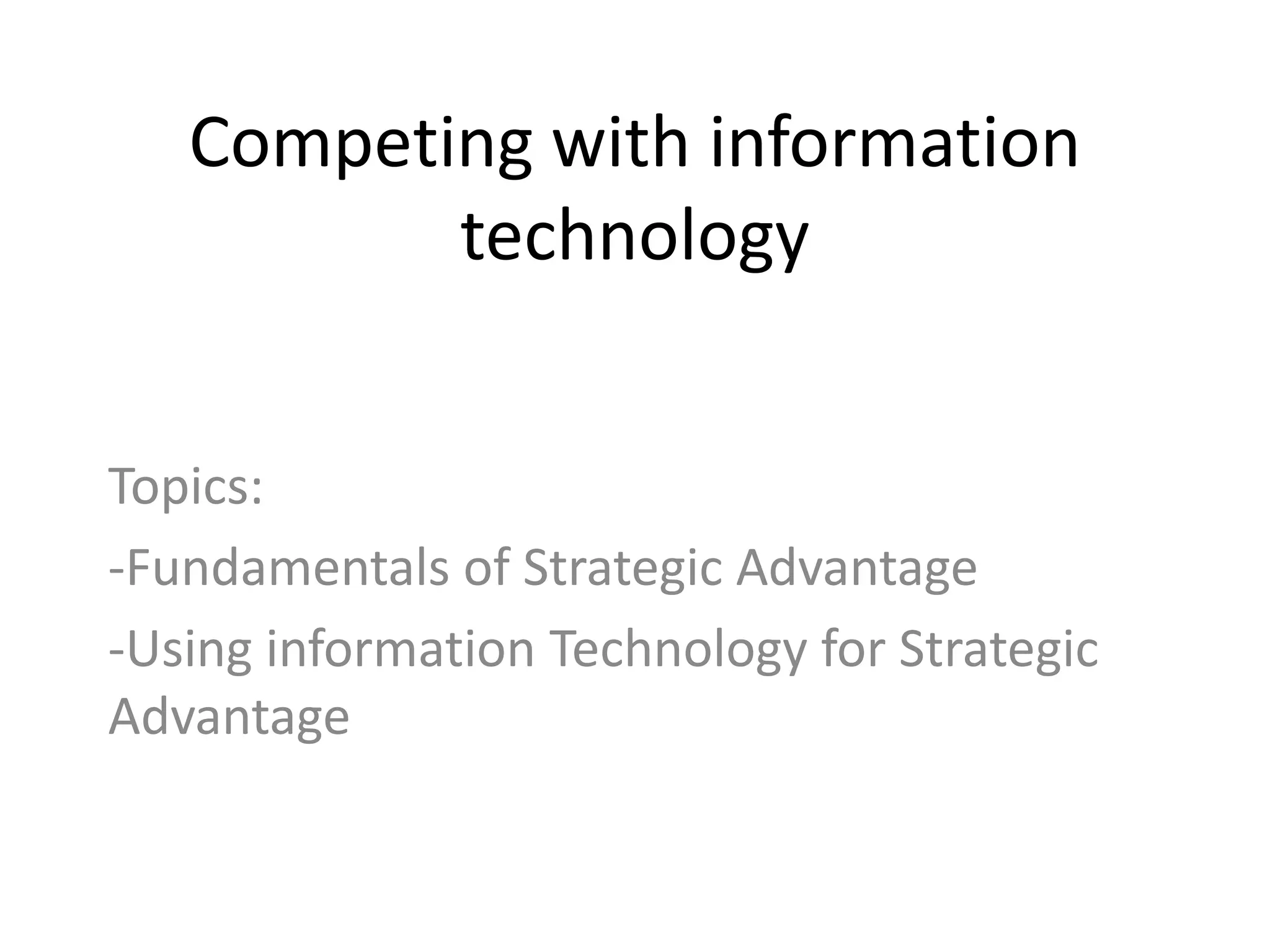 Competing with information technology

Topics:

-Fundamentals of Strategic Advantage

-Using information Technology for Strategic Advantage